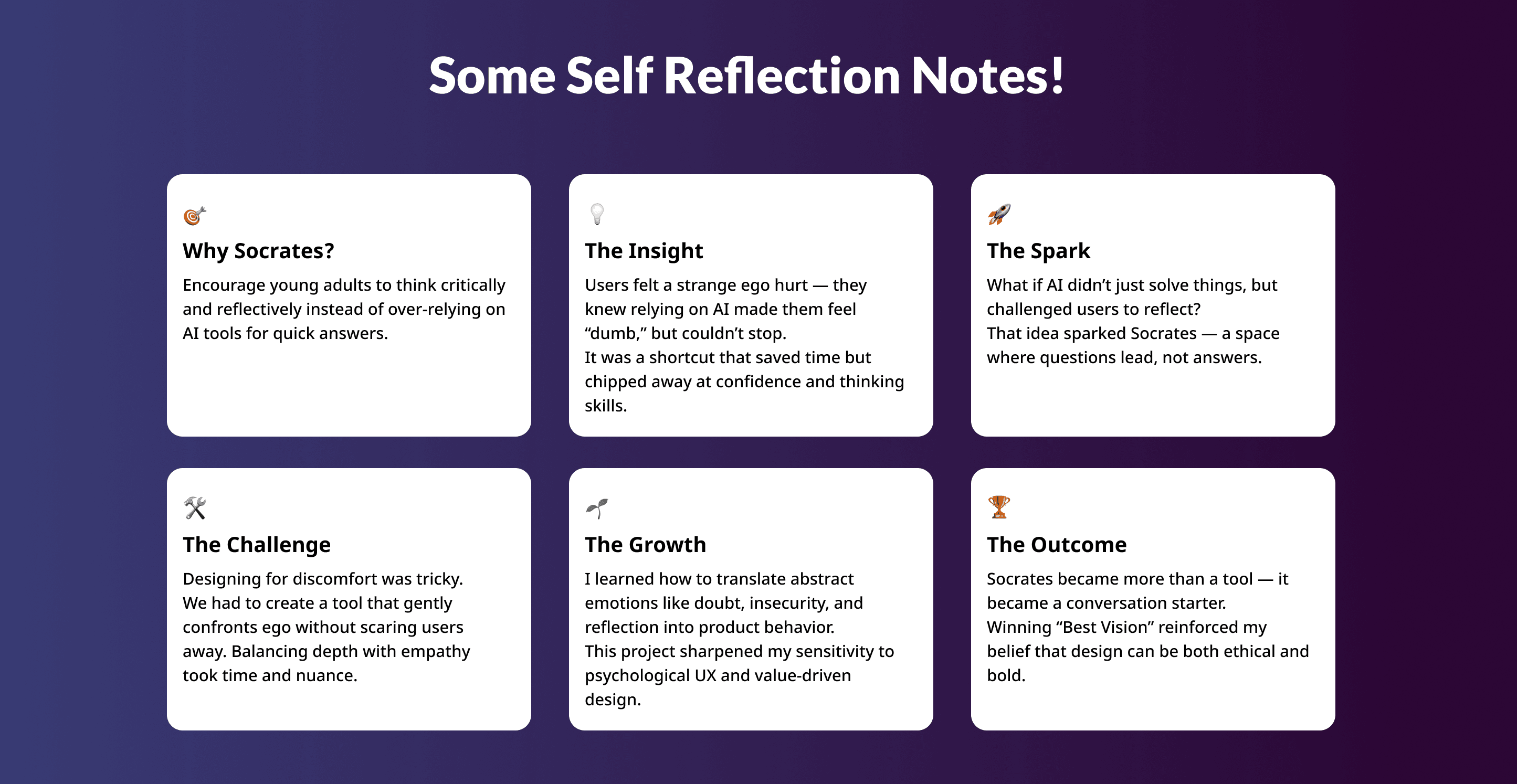 Some Self Reflection Notes!

🎯
Why Socrates?
Encourage young adults to think critically and reflectively instead of over-relying on AI tools for quick answers.

💡
The Insight
Users felt a strange ego hurt — they knew relying on AI made them feel “dumb,” but couldn’t stop.
It was a shortcut that saved time but chipped away at confidence and thinking skills.

🚀
The Spark
What if AI didn’t just solve things, but challenged users to reflect?
That idea sparked Socrates — a space where questions lead, not answers.

🛠
The Challenge
Designing for discomfort was tricky.
We had to create a tool that gently confronts ego without scaring users away. Balancing depth with empathy took time and nuance.

🌱
The Growth
I learned how to translate abstract emotions like doubt, insecurity, and reflection into product behavior.
This project sharpened my sensitivity to psychological UX and value-driven design.

🏆
The Outcome
Socrates became more than a tool — it became a conversation starter.
Winning “Best Vision” reinforced my belief that design can be both ethical and bold.